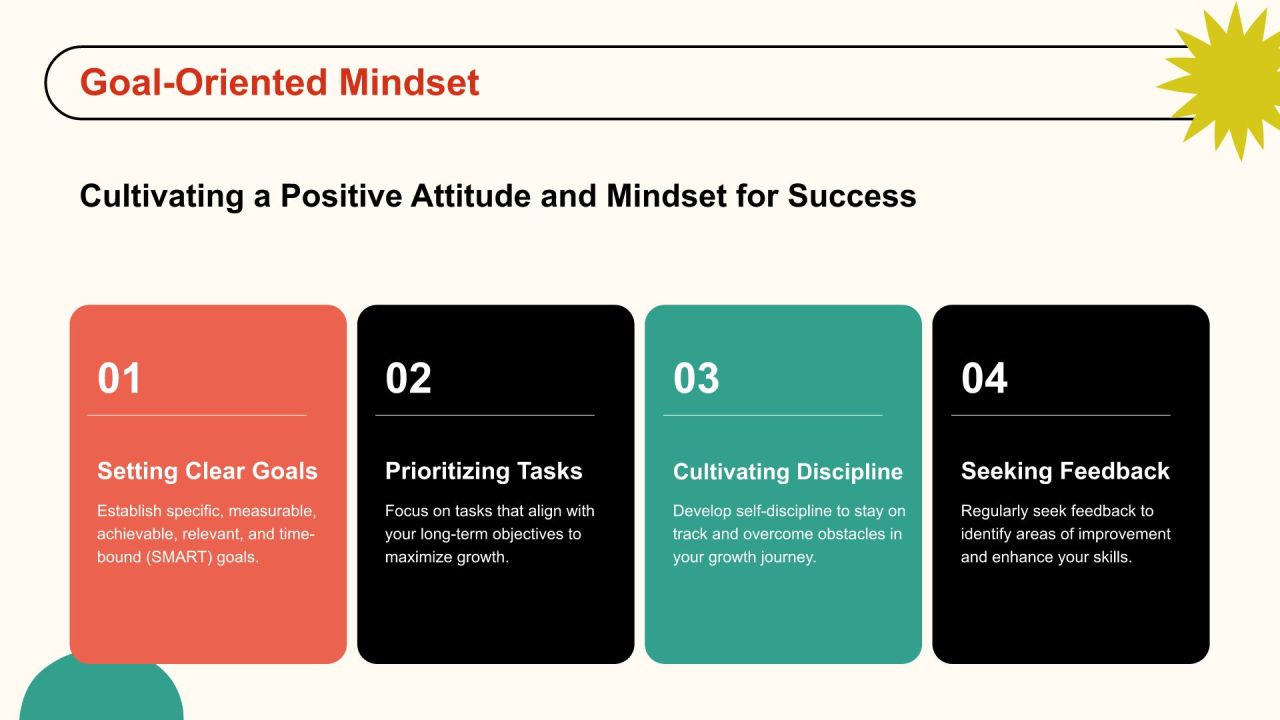 Goal-Oriented Mindset

Cultivating a Positive Attitude and Mindset for Success

01

Setting Clear Goals

Establish specific, measurable, achievable, relevant, and time-bound (SMART) goals.

02

Prioritizing Tasks

Focus on tasks that align with your long-term objectives to maximize growth.

03

Cultivating Discipline

Develop self-discipline to stay on track and overcome obstacles in your growth journey.

04

Seeking Feedback

Regularly seek feedback to identify areas of improvement and enhance your skills.